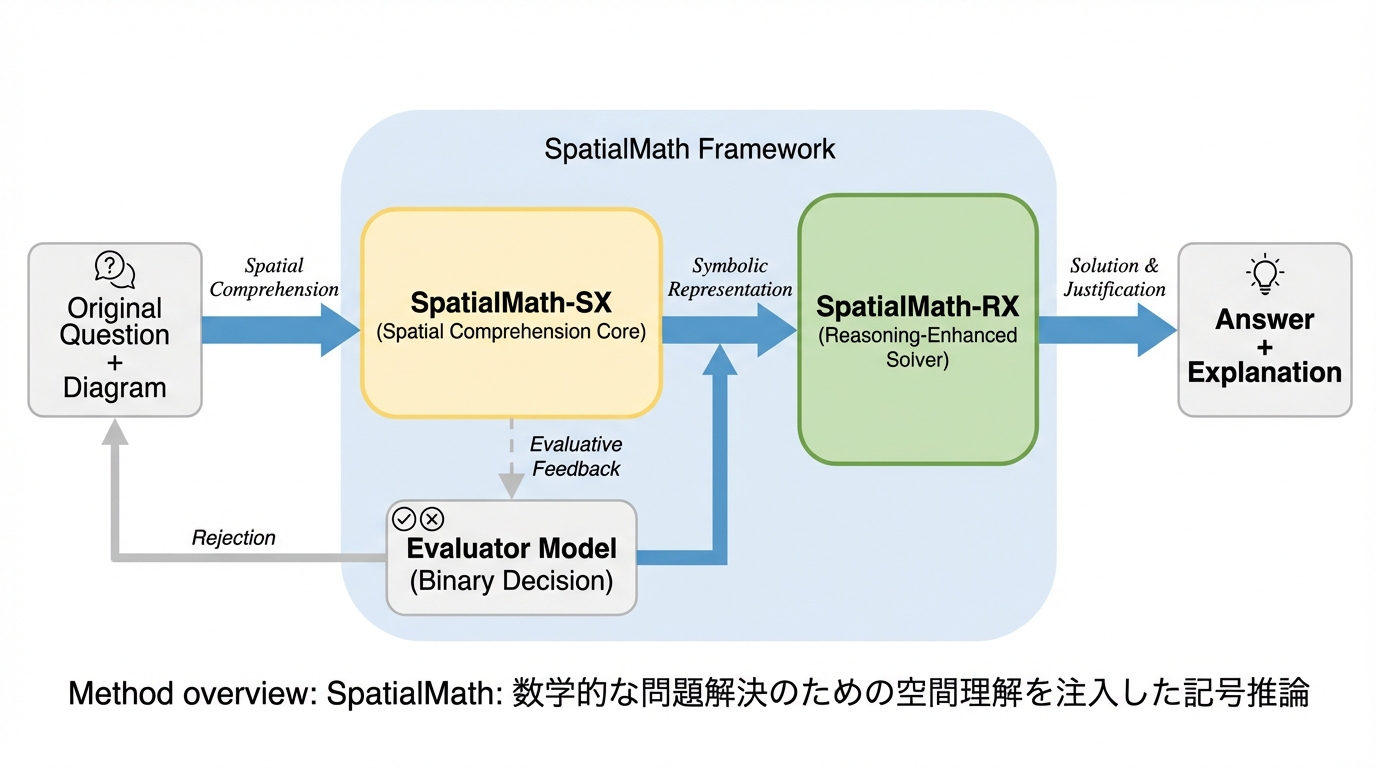 SpatialMath Framework

Original Question + Diagram

Spatial Comprehension

SpatialMath-SX
(Spatial Comprehension Core)

Symbolic Representation

SpatialMath-RX
(Reasoning-Enhanced Solver)

Solution & Justification

Answer + Explanation

Evaluative Feedback

Rejection

Evaluator Model
(Binary Decision)

Method overview: SpatialMath: 数学的な問題解決のための空間理解を注入した記号推論